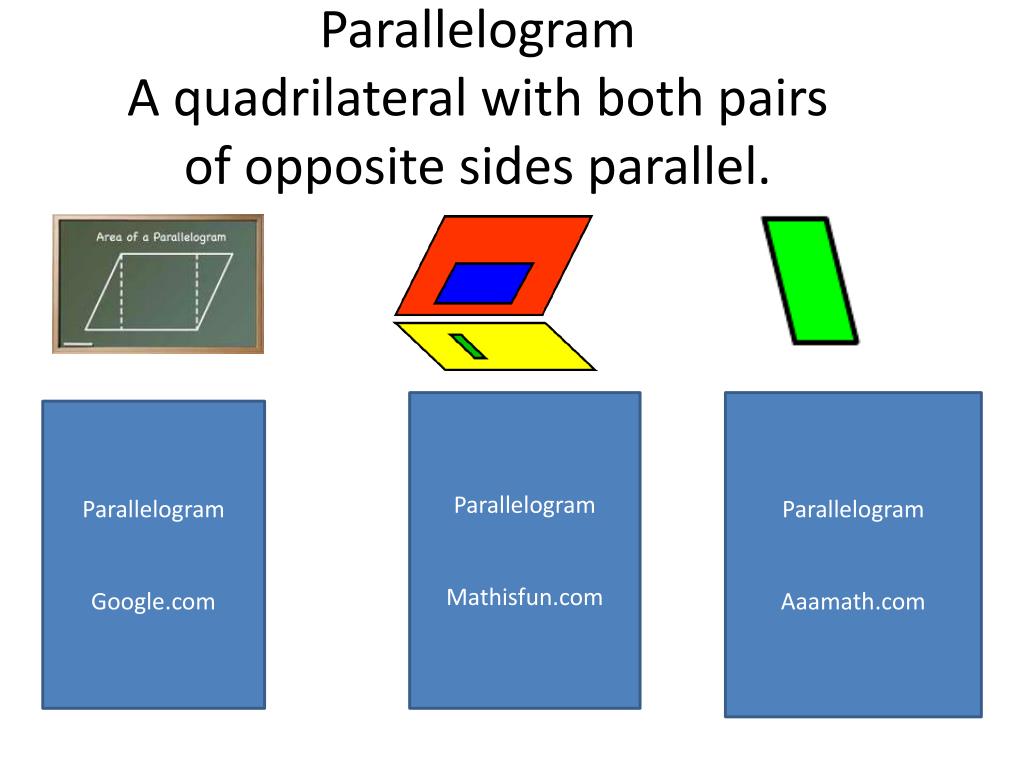 Parallelogram
A quadrilateral with both pairs of opposite sides parallel.

Area of a Parallelogram

Parallelogram

Google.com

Parallelogram

Mathisfun.com

Parallelogram

Aaamath.com